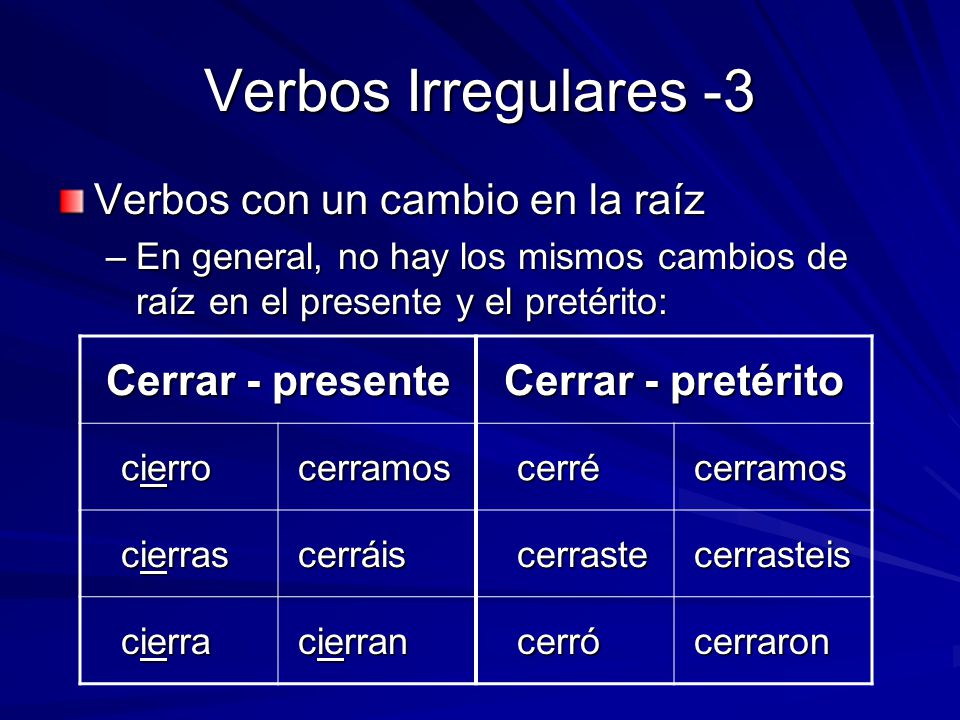 Verbos Irregulares -3

Verbos con un cambio en la raíz

– En general, no hay los mismos cambios de raíz en el presente y el pretérito:

| Cerrar - presente | | Cerrar - pretérito | |
|---|---|---|---|
| cierro | cerramos | cerré | cerramos |
| cierras | cerráis | cerraste | cerrasteis |
| cierra | cierran | cerró | cerraron |